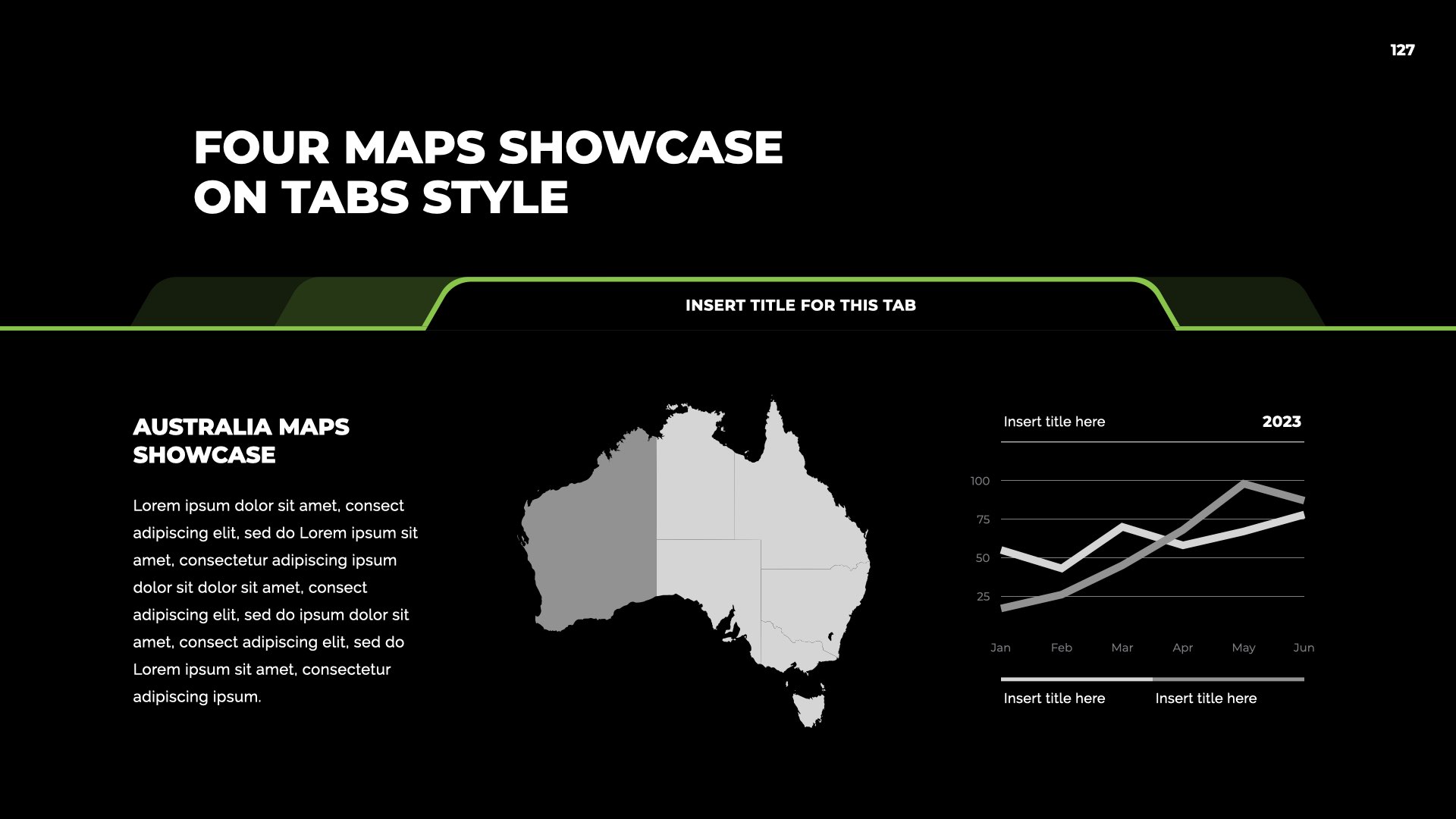 127

FOUR MAPS SHOWCASE ON TABS STYLE

INSERT TITLE FOR THIS TAB

AUSTRALIA MAPS SHOWCASE

Lorem ipsum dolor sit amet, consect adipiscing elit, sed do Lorem ipsum sit amet, consectetur adipiscing ipsum dolor sit dolor sit amet, consect adipiscing elit, sed do ipsum dolor sit amet, consect adipiscing elit, sed do Lorem ipsum sit amet, consectetur adipiscing ipsum.

Insert title here

2023

100
75
50
25

Jan Feb Mar Apr May Jun

Insert title here
Insert title here